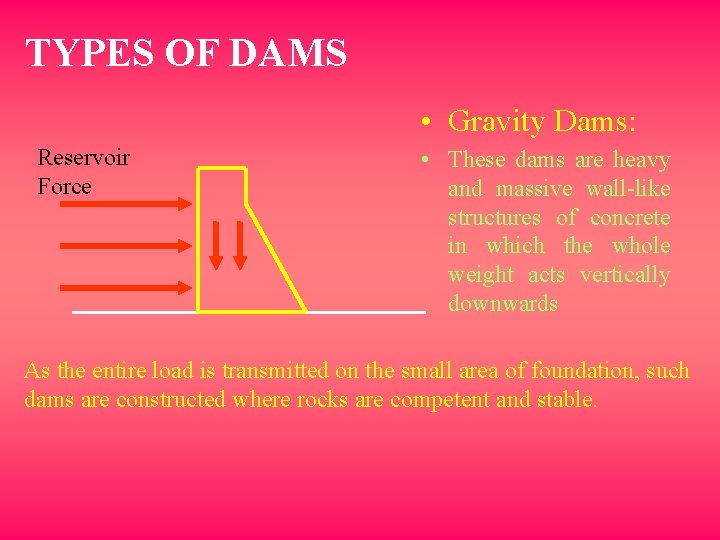 TYPES OF DAMS

Reservoir Force

• Gravity Dams:

• These dams are heavy and massive wall-like structures of concrete in which the whole weight acts vertically downwards

As the entire load is transmitted on the small area of foundation, such dams are constructed where rocks are competent and stable.